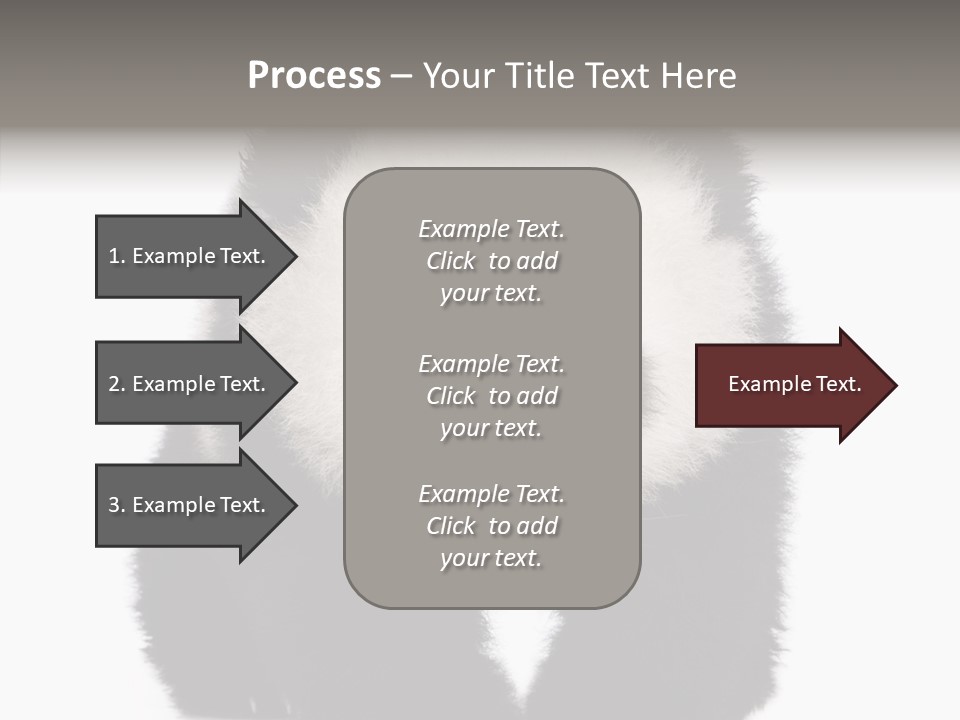 Process – Your Title Text Here

1. Example Text.

2. Example Text.

3. Example Text.

Example Text. Click to add your text.

Example Text. Click to add your text.

Example Text. Click to add your text.

Example Text.